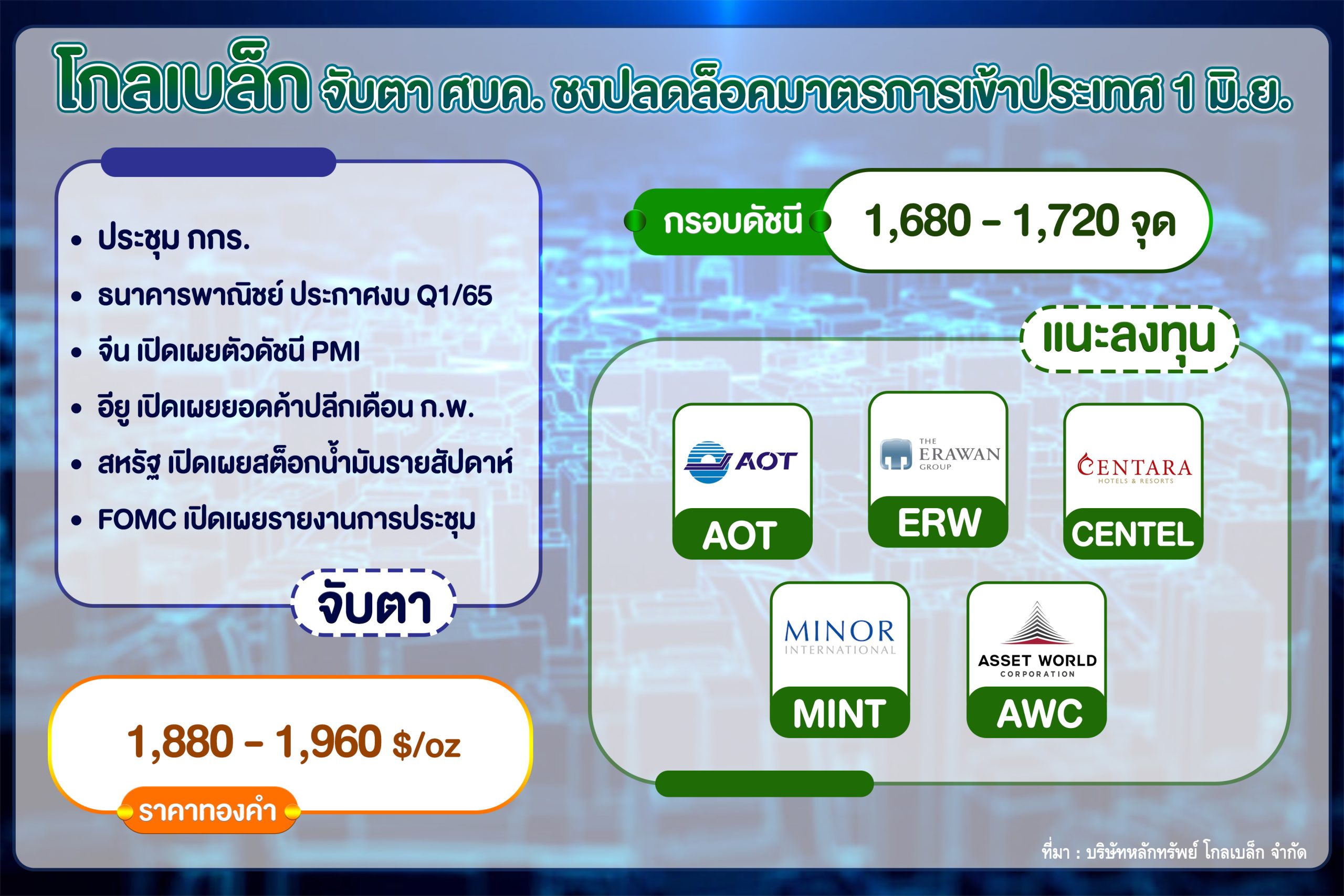 โกลเบล็ก จับตา ศบค. ชงปลดล็อคมาตรการเข้าประเทศ 1 มิ.ย.

• ประชุม กกร.
• ธนาคารพาณิชย์ ประกาศงบ Q1/65
• จีน เปิดเผยตัวดัชนี PMI
• อียู เปิดเผยยอดค้าปลีกเดือน ก.พ.
• สหรัฐ เปิดเผยสต็อกน้ำมันรายสัปดาห์
• FOMC เปิดเผยรายงานการประชุม

จับตา

1,880 - 1,960 $/oz

ราคาทองคำ

กรอบดัชนี

1,680 - 1,720 จุด

แนะลงทุน

AOT

AOT

THE ERAWAN GROUP

ERW

CENTARA HOTELS & RESORTS

CENTEL

MINOR INTERNATIONAL

MINT

ASSET WORLD CORPORATION

AWC

ที่มา : บริษัทหลักทรัพย์ โกลเบล็ก จำกัด